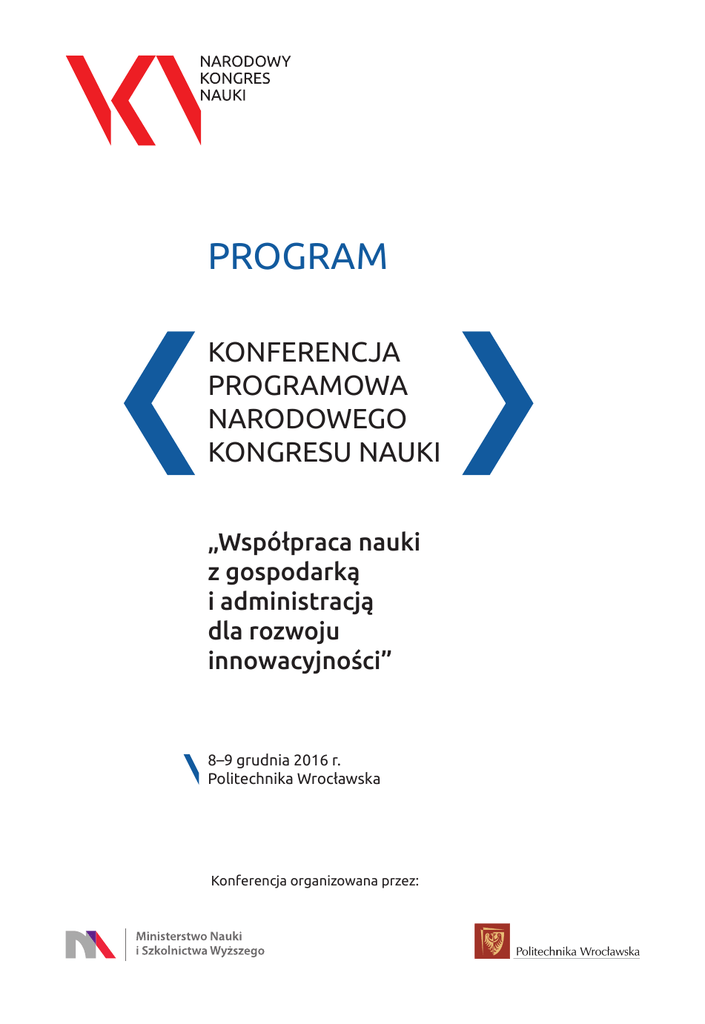 NARODOWY
KONGRES
NAUKI

PROGRAM

KONFERENCJA
PROGRAMOWA
NARODOWEGO
KONGRESU NAUKI

„Współpraca nauki z gospodarką i administracją dla rozwoju innowacyjności”

8–9 grudnia 2016 r.
Politechnika Wrocławska

Konferencja organizowana przez:

Ministerstwo Nauki i Szkolnictwa Wyższego

Politechnika Wrocławska